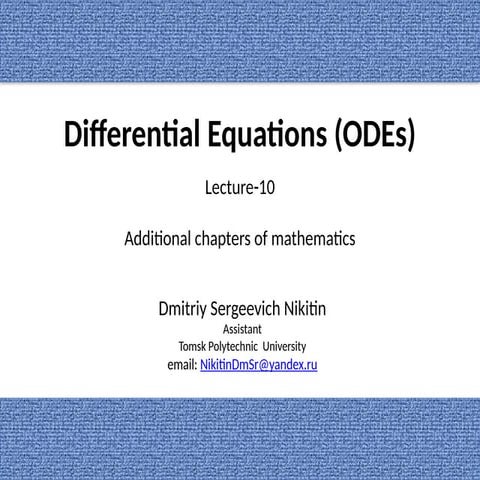 Differential Equations (ODEs)

Lecture-10

Additional chapters of mathematics

Dmitriy Sergeevich Nikitin
Assistant
Tomsk Polytechnic University
email: NikitinDmSr@yandex.ru